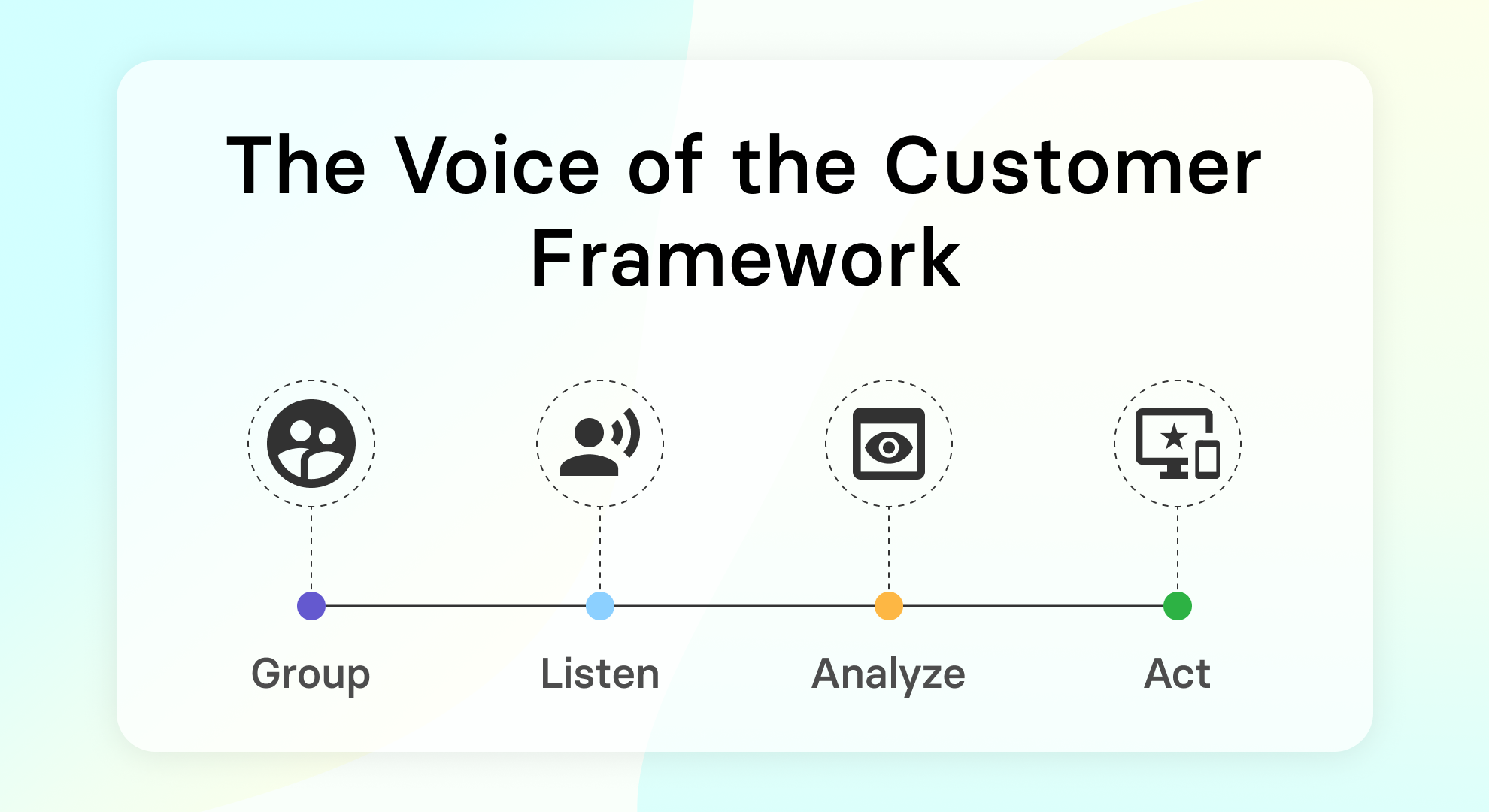 The Voice of the Customer Framework

Group

Listen

Analyze

Act